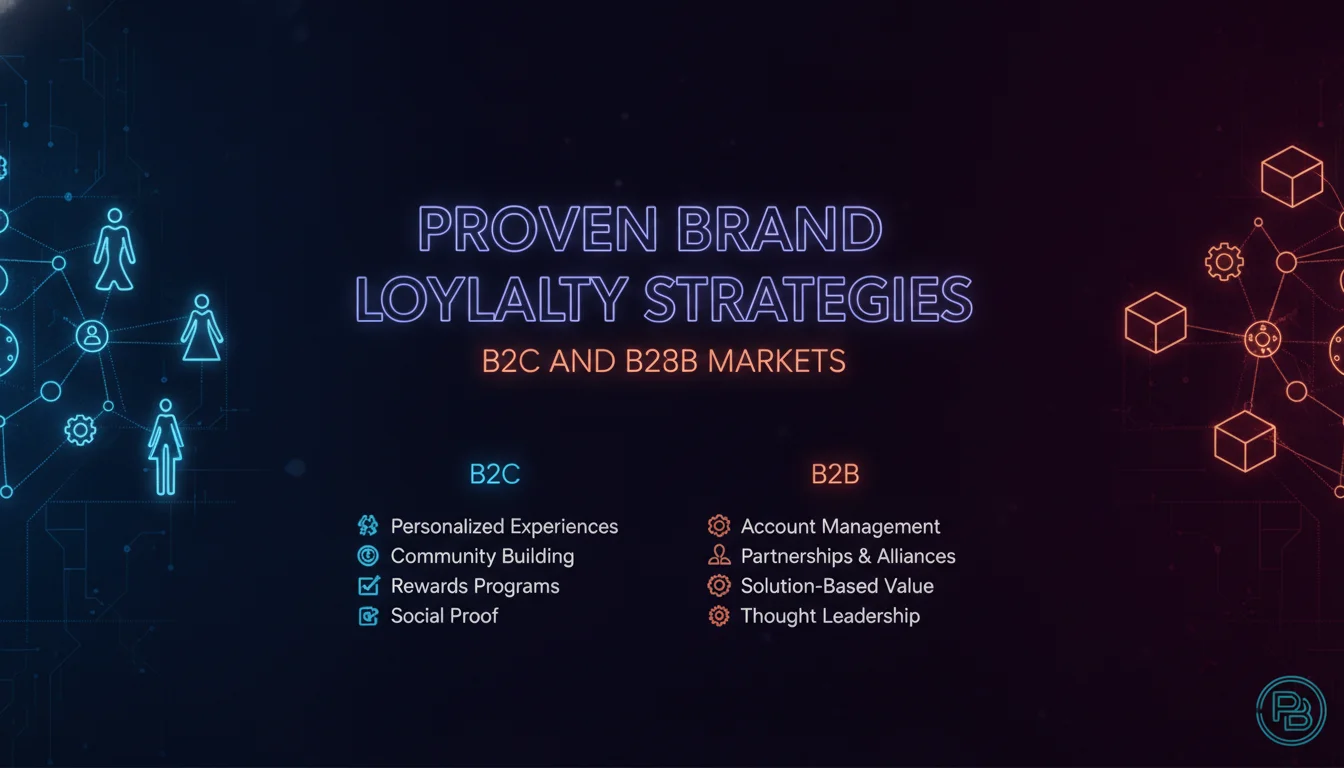 PROVEN BRAND LOYLALTY STRATEGIES

B2C AND B28B MARKETS

B2C

Personalized Experiences
Community Building
Rewards Programs
Social Proof

B2B

Account Management
Partnerships & Alliances
Solution-Based Value
Thought Leadership

PB